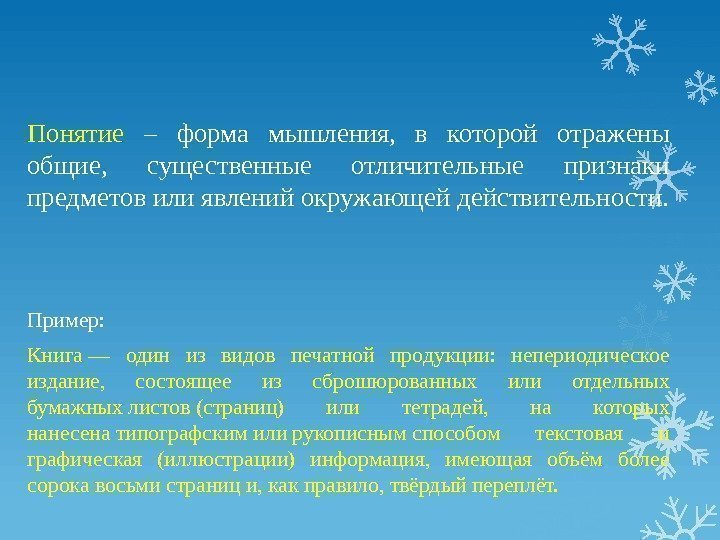 Понятие – форма мышления, в которой отражены общие, существенные отличительные признаки предметов или явлений окружающей действительности.

Пример:

Книга — один из видов печатной продукции: непериодическое издание, состоящее из сброшюрованных или отдельных бумажных листов (страниц) или тетрадей, на которых нанесена типографским или рукописным способом текстовая и графическая (иллюстрации) информация, имеющая объём более сорока восьми страниц и, как правило, твёрдый переплёт.